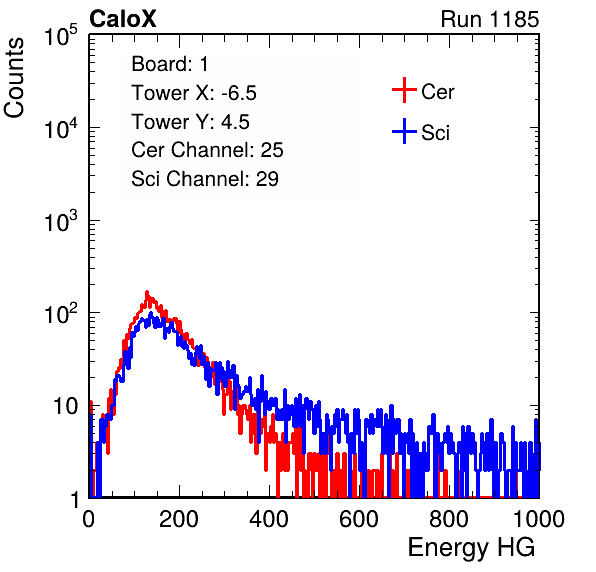 CaloX

Run 1185

Counts

$10^5$

$10^4$

$10^3$

$10^2$

10

1

Board: 1
Tower X: -6.5
Tower Y: 4.5
Cer Channel: 25
Sci Channel: 29

Cer

Sci

0

200

400

600

800

1000

Energy HG